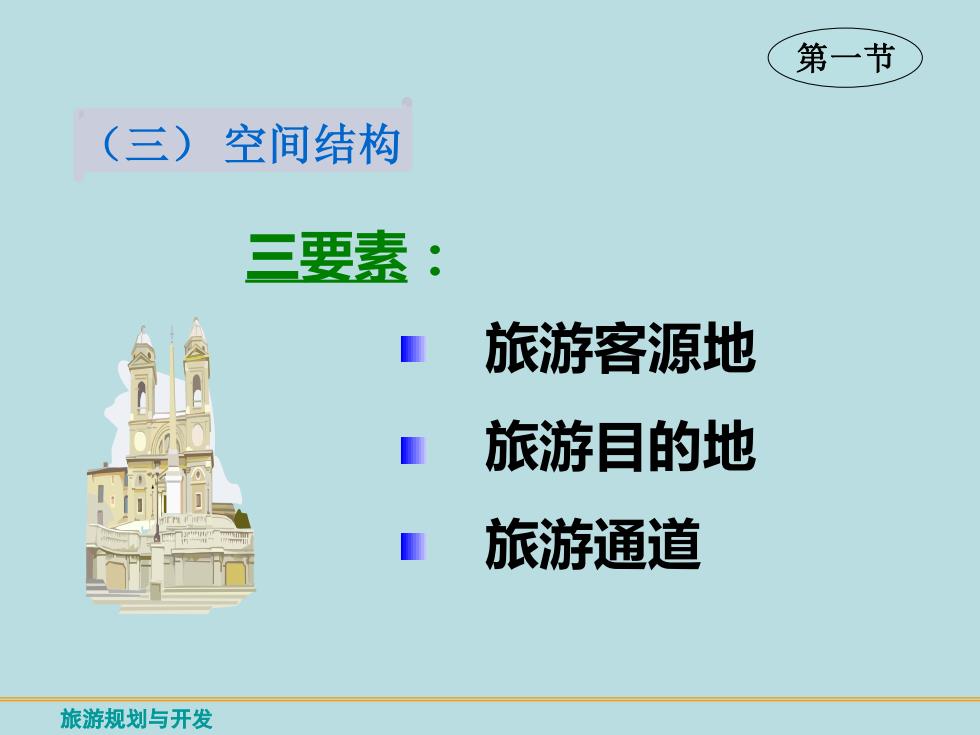 第一节

（三） 空间结构

三要素：

旅游客源地

旅游目的地

旅游通道

旅游规划与开发